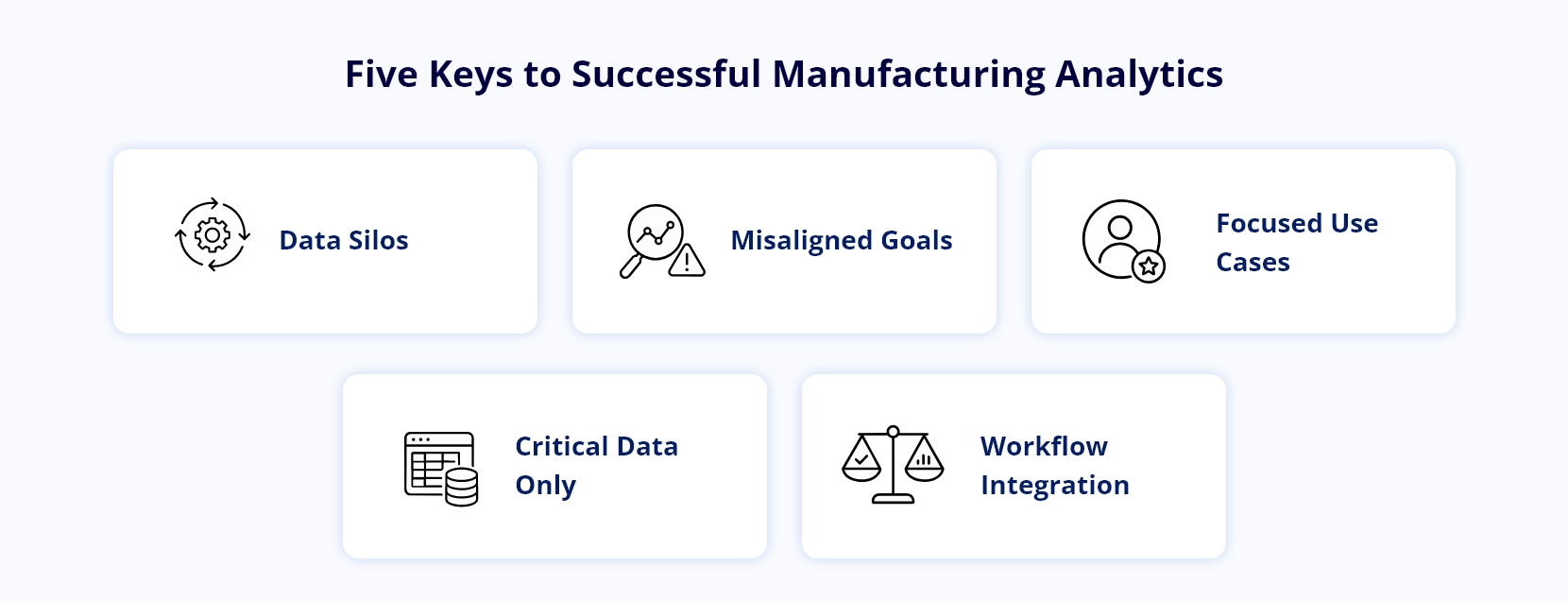 Five Keys to Successful Manufacturing Analytics

Data Silos

Misaligned Goals

Focused Use Cases

Critical Data Only

Workflow Integration